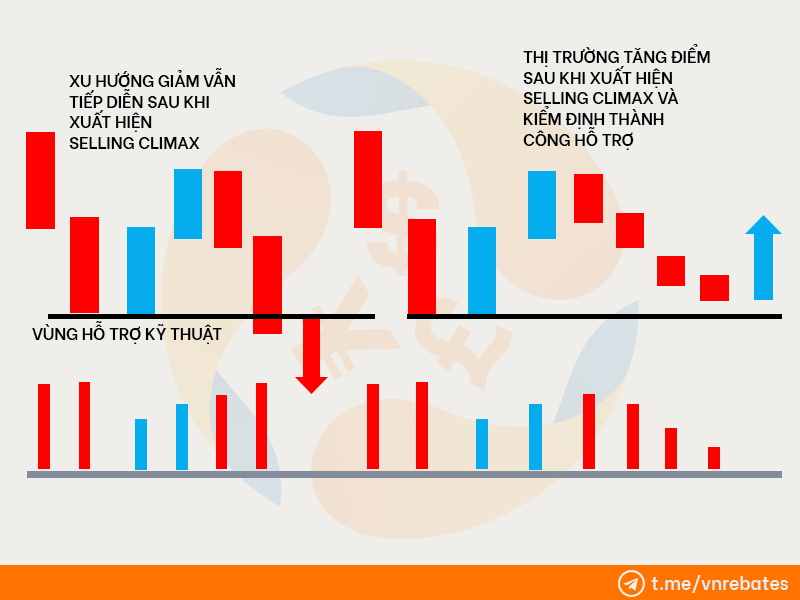 XU HƯỚNG GIẢM VẪN TIẾP DIỄN SAU KHI XUẤT HIỆN SELLING CLIMAX

THỊ TRƯỜNG TĂNG ĐIỂM SAU KHI XUẤT HIỆN SELLING CLIMAX VÀ KIỂM ĐỊNH THÀNH CÔNG HỖ TRỢ

VÙNG HỖ TRỢ KỸ THUẬT

t.me/vnrebates